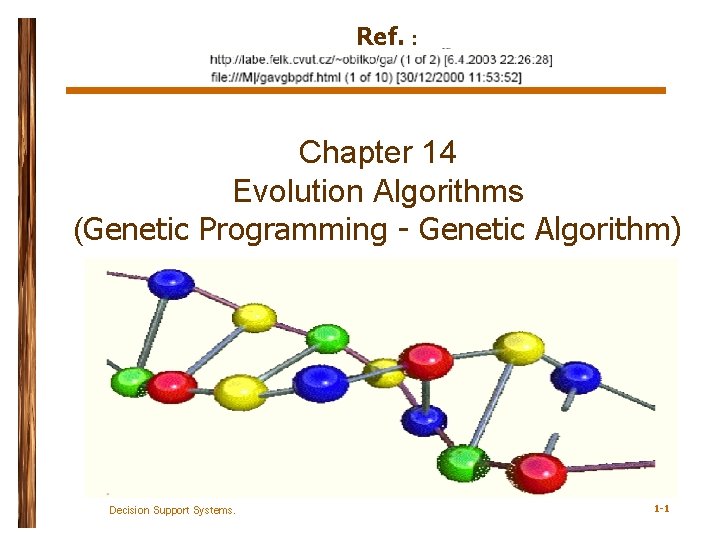 Ref. :
http://labe.felk.cvut.cz/~obitko/ga/ (1 of 2) [6.4.2003 22:26:28]
file:///M|/gavgbpdf.html (1 of 10) [30/12/2000 11:53:52]

Chapter 14
Evolution Algorithms
(Genetic Programming - Genetic Algorithm)

Decision Support Systems.

1-1